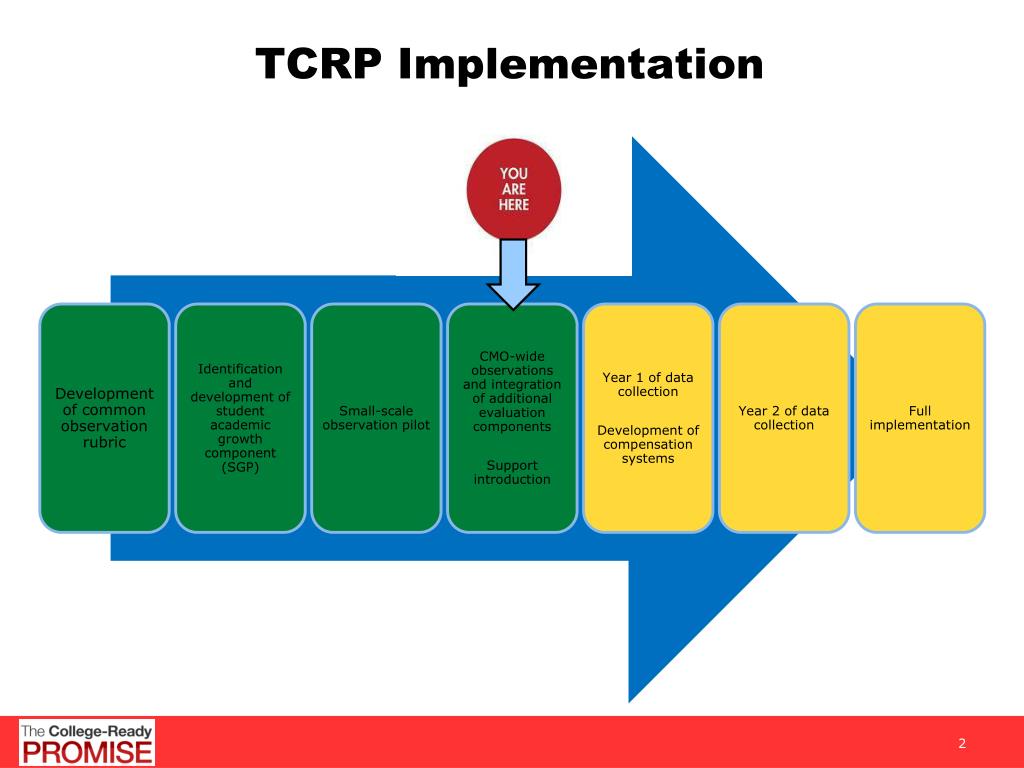 TCRP Implementation

YOU ARE HERE

Development of common observation rubric

Identification and development of student academic growth component (SGP)

Small-scale observation pilot

CMO-wide observations and integration of additional evaluation components

Support introduction

Year 1 of data collection

Development of compensation systems

Year 2 of data collection

Full implementation

The College-Ready PROMISE

2